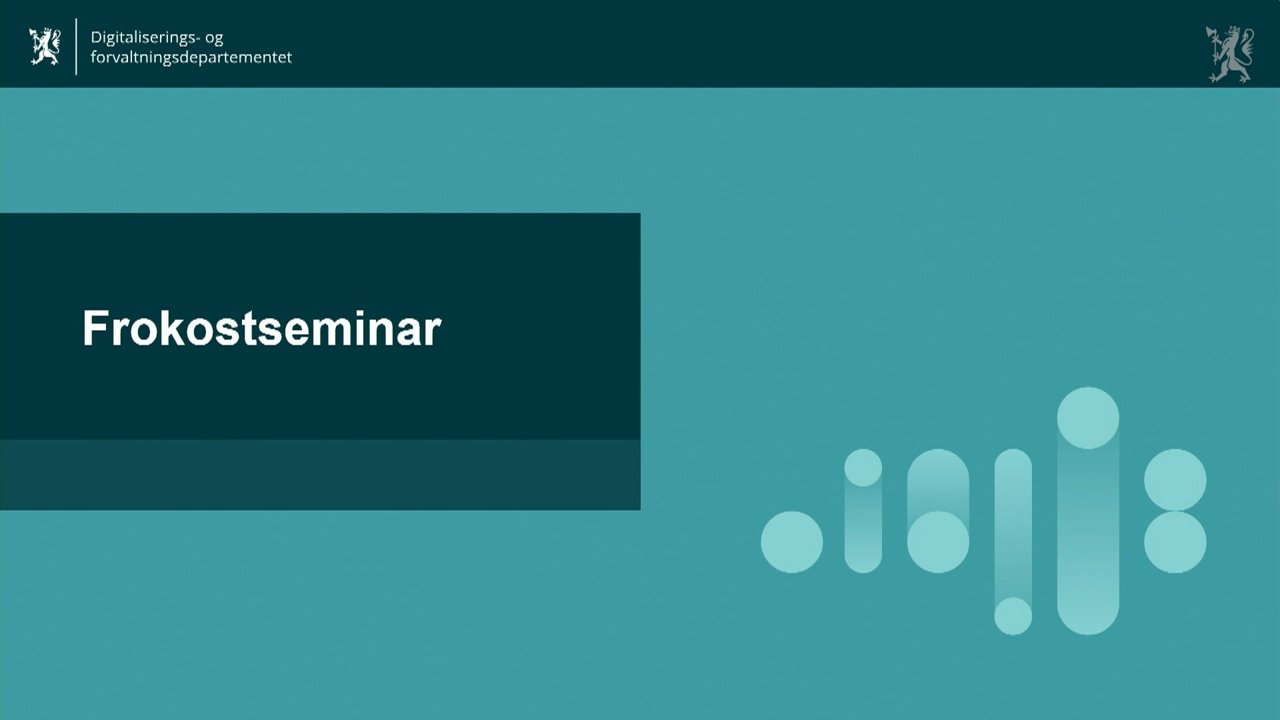 Digitaliserings- og
forvaltningsdepartementet

Frokostseminar